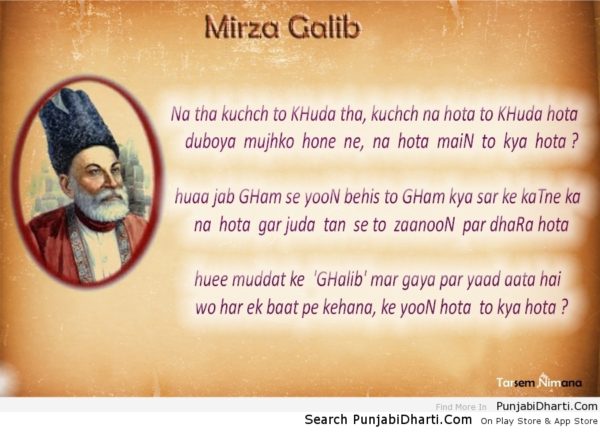 Mirza Galib

Na tha kuchch to KHuda tha, kuchch na hota to KHuda hota
duboya mujhko hone ne, na hota maiN to kya hota ?

huaa jab GHam se yooN behis to GHam kya sar ke kaTne ka
na hota gar juda tan se to zaanooN par dhaRa hota

huee muddat ke 'GHalib' mar gaya par yaad aata hai
wo har ek baat pe kehana, ke yooN hota to kya hota ?

Tarsem Nimana

Find More In PunjabiDharti.Com
Search PunjabiDharti.Com On Play Store & App Store